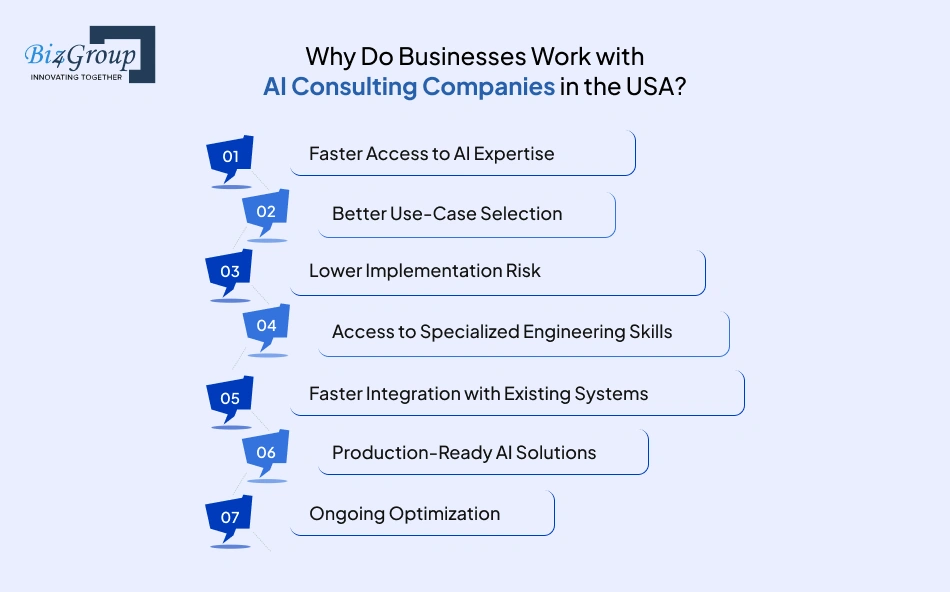 Biz4Group
INNOVATING TOGETHER

Why Do Businesses Work with AI Consulting Companies in the USA?

01 Faster Access to AI Expertise

02 Better Use-Case Selection

03 Lower Implementation Risk

04 Access to Specialized Engineering Skills

05 Faster Integration with Existing Systems

06 Production-Ready AI Solutions

07 Ongoing Optimization